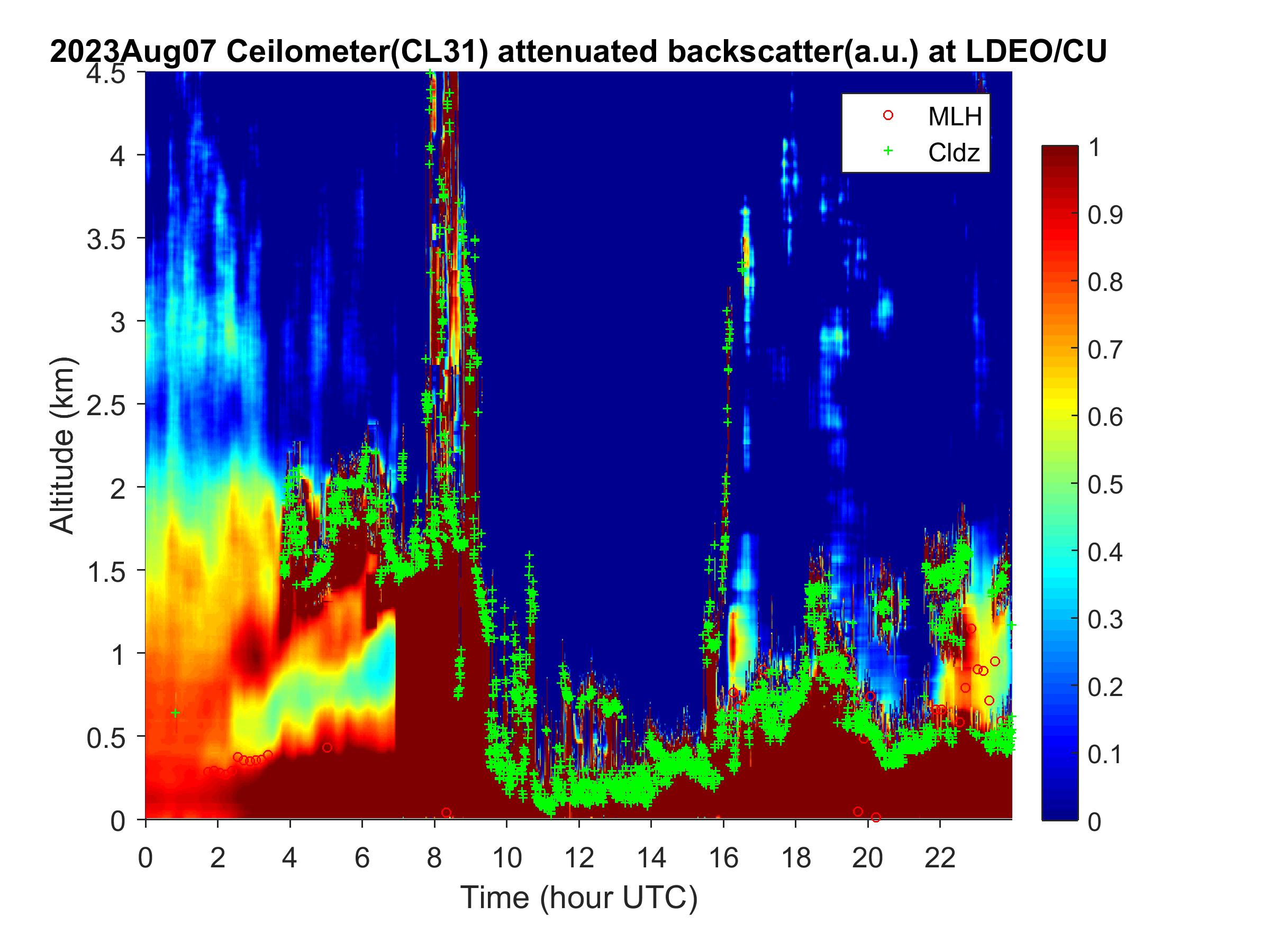 2023Aug07 Ceilometer(CL31) attenuated backscatter(a.u.) at LDEO/CU

MLH
Cldz

Altitude (km)
4.5
4
3.5
3
2.5
2
1.5
1
0.5
0

0 2 4 6 8 10 12 14 16 18 20 22
Time (hour UTC)

1
0.9
0.8
0.7
0.6
0.5
0.4
0.3
0.2
0.1
0